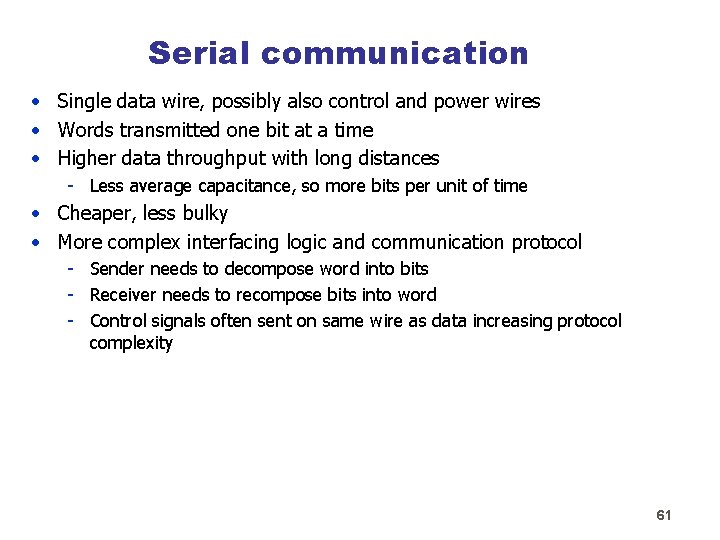 Serial communication

• Single data wire, possibly also control and power wires
• Words transmitted one bit at a time
• Higher data throughput with long distances
 - Less average capacitance, so more bits per unit of time
• Cheaper, less bulky
• More complex interfacing logic and communication protocol
 - Sender needs to decompose word into bits
 - Receiver needs to recompose bits into word
 - Control signals often sent on same wire as data increasing protocol complexity

61